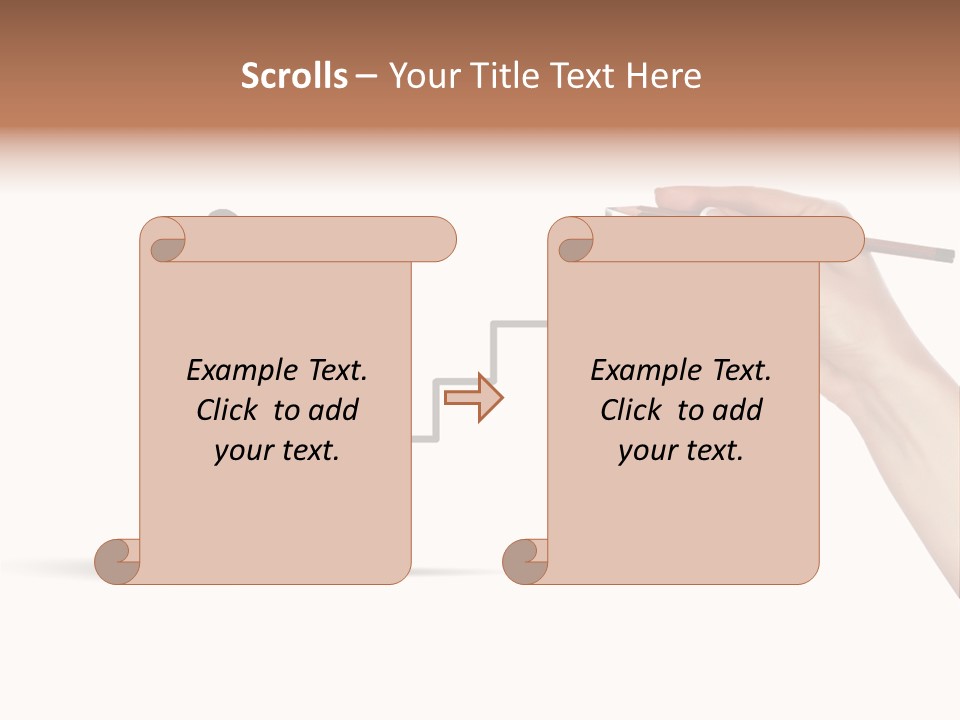 Scrolls – Your Title Text Here

Example Text. Click to add your text.

Example Text. Click to add your text.